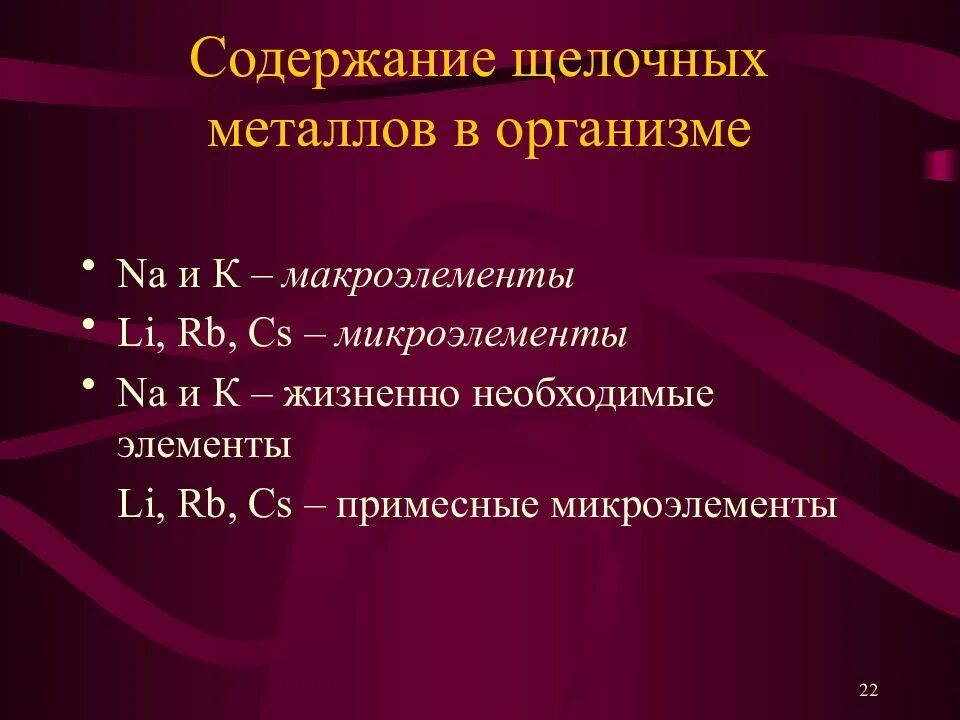 Содержание щелочных металлов в организме

• Na и K – макроэлементы
• Li, Rb, Cs – микроэлементы
• Na и K – жизненно необходимые элементы

Li, Rb, Cs – примесные микроэлементы

22